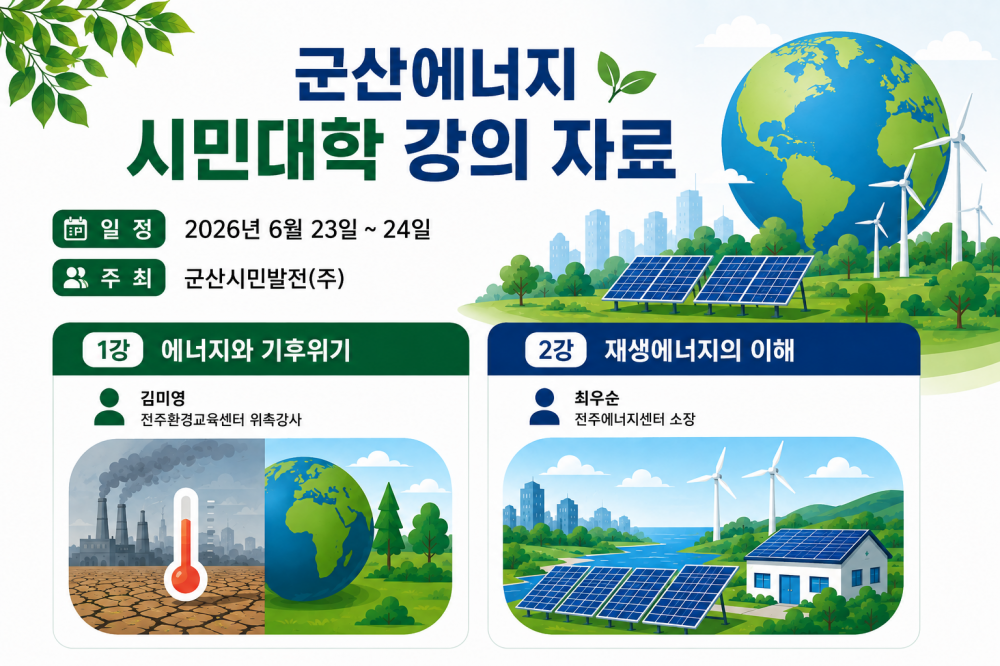 군산에너지
시민대학 강의 자료

일 정 2026년 6월 23일 ~ 24일

주 최 군산시민발전(주)

1강 에너지와 기후위기

김미영
전주환경교육센터 위촉강사

2강 재생에너지의 이해

최우순
전주에너지센터 소장